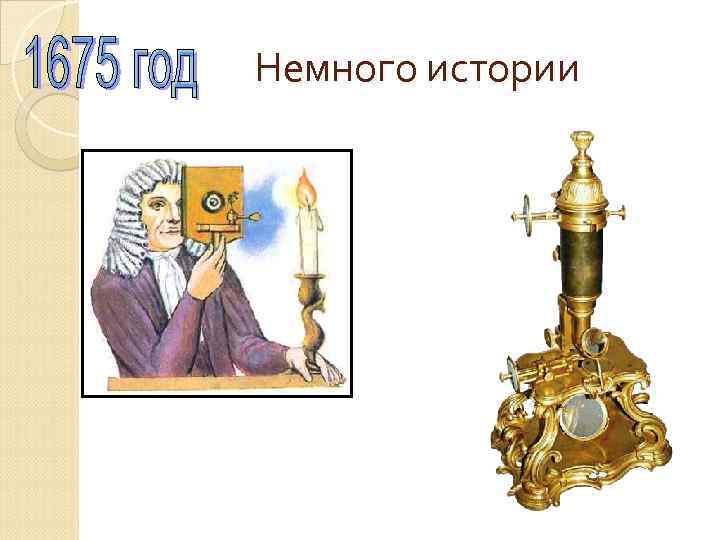 1675 год

Немного истории